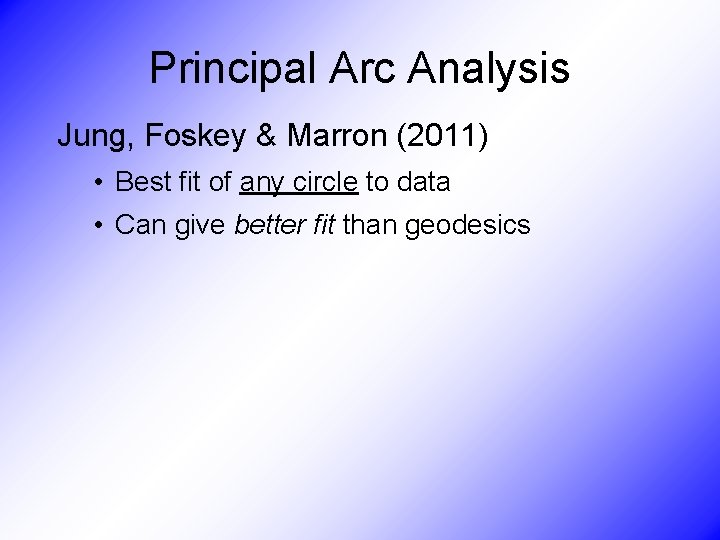 Principal Arc Analysis

Jung, Foskey & Marron (2011)

• Best fit of any circle to data

• Can give better fit than geodesics